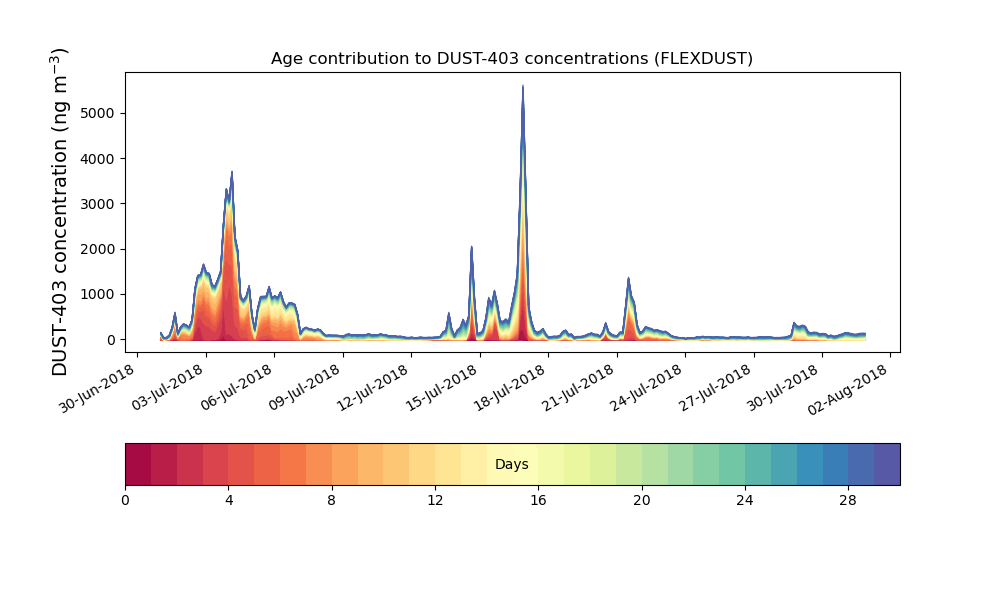 Age contribution to DUST-403 concentrations (FLEXDUST)

DUST-403 concentration (ng m$^{-3}$)

5000
4000
3000
2000
1000
0

30-Jun-2018
03-Jul-2018
06-Jul-2018
09-Jul-2018
12-Jul-2018
15-Jul-2018
18-Jul-2018
21-Jul-2018
24-Jul-2018
27-Jul-2018
30-Jul-2018
02-Aug-2018

Days

0
4
8
12
16
20
24
28